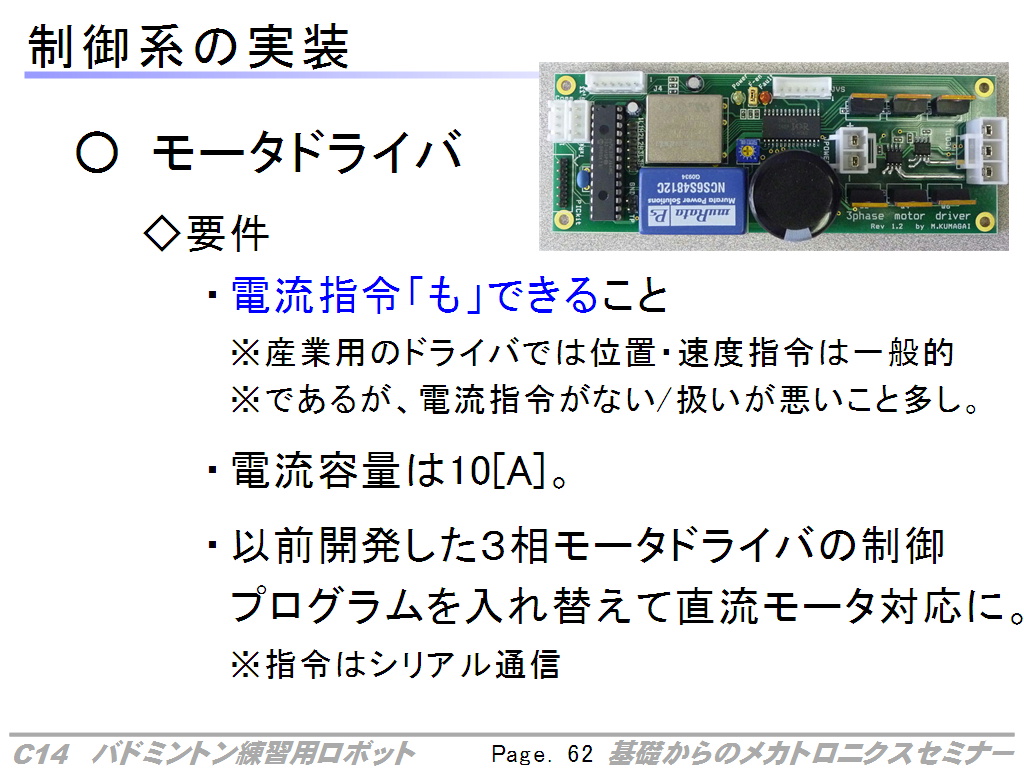 制御系の実装

○ モータドライバ

◇要件

・電流指令「も」できること

※産業用のドライバでは位置・速度指令は一般的
※であるが、電流指令がない/扱いが悪いこと多し。

・電流容量は10[A]。

・以前開発した3相モータドライバの制御プログラムを入れ替えて直流モータ対応に。

※指令はシリアル通信

muRata Ps Murata Power Solutions NCS6S4812C

3phase motor driver
Rev 1.2 by M.KUMAGAI

C14 バドミントン練習用ロボット Page. 62 基礎からのメカトロニクスセミナー